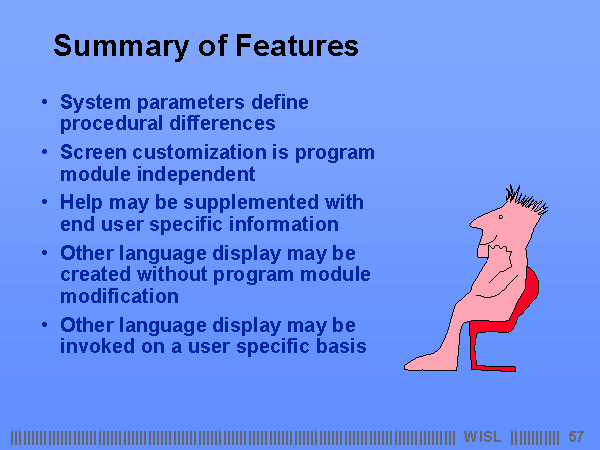 Summary of Features

• System parameters define procedural differences

• Screen customization is program module independent

• Help may be supplemented with end user specific information

• Other language display may be created without program module modification

• Other language display may be invoked on a user specific basis

WISL 57